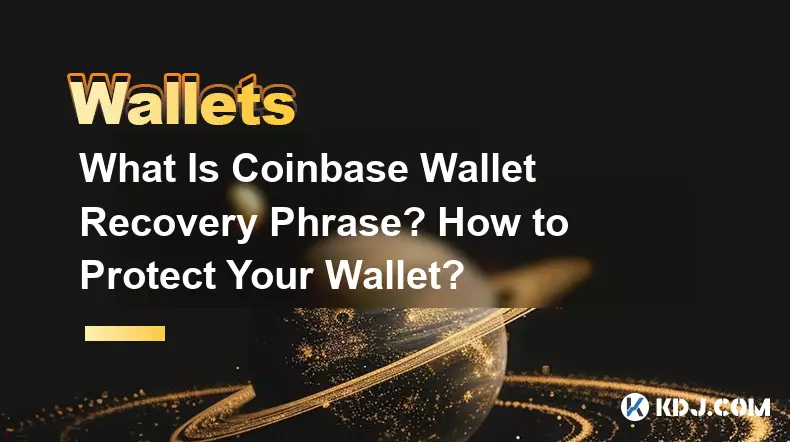 Wallets

What Is Coinbase Wallet Recovery Phrase? How to Protect Your Wallet?

KDJ.COM